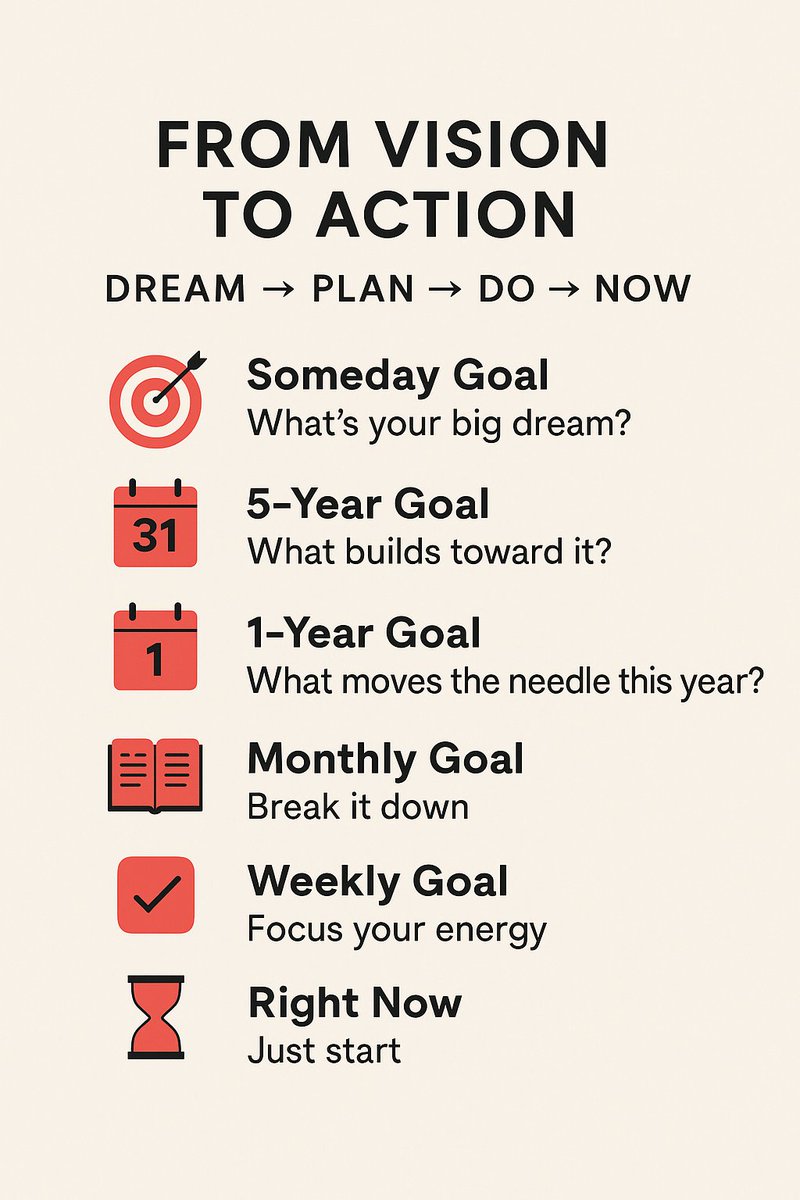 FROM VISION TO ACTION

DREAM → PLAN → DO → NOW

Someday Goal
What's your big dream?

31
5-Year Goal
What builds toward it?

1
1-Year Goal
What moves the needle this year?

Monthly Goal
Break it down

Weekly Goal
Focus your energy

Right Now
Just start